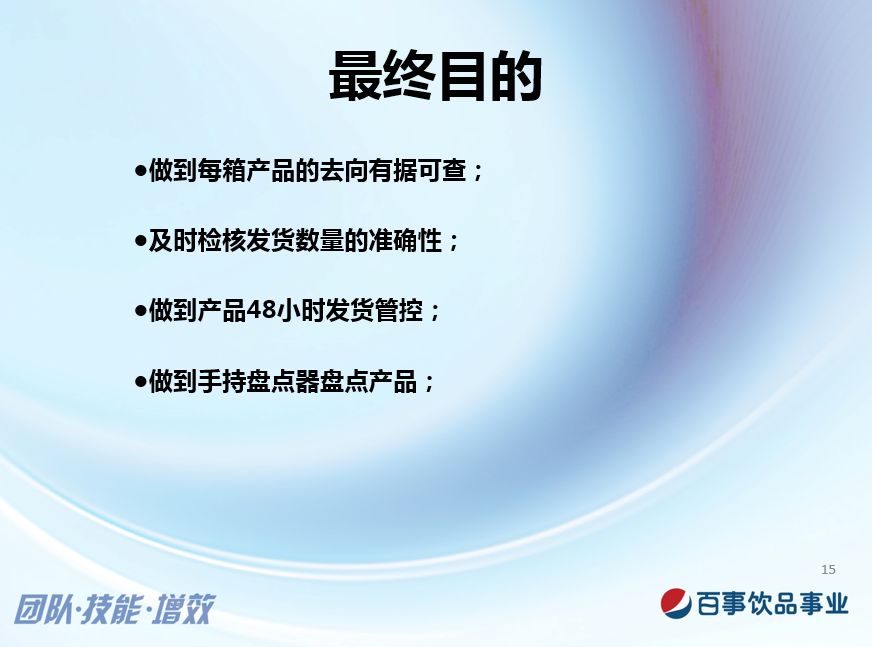 最终目的

●做到每箱产品的去向有据可查；

●及时检核发货数量的准确性；

●做到产品48小时发货管控；

●做到手持盘点器盘点产品；

15

团队·技能·增效

百事饮品事业